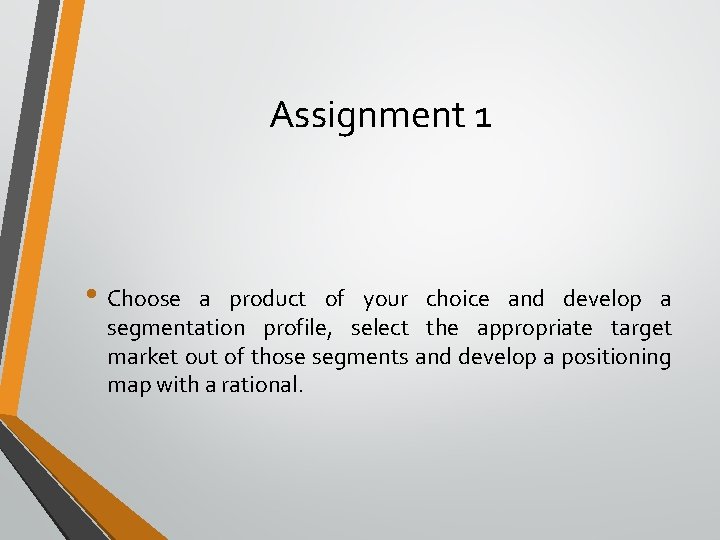 Assignment 1

• Choose a product of your choice and develop a segmentation profile, select the appropriate target market out of those segments and develop a positioning map with a rational.